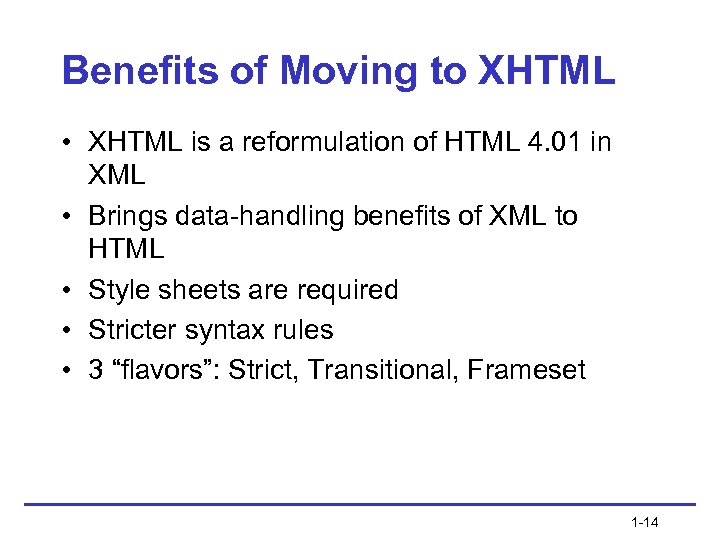 Benefits of Moving to XHTML

• XHTML is a reformulation of HTML 4.01 in XML
• Brings data-handling benefits of XML to HTML
• Style sheets are required
• Stricter syntax rules
• 3 “flavors”: Strict, Transitional, Frameset

1-14